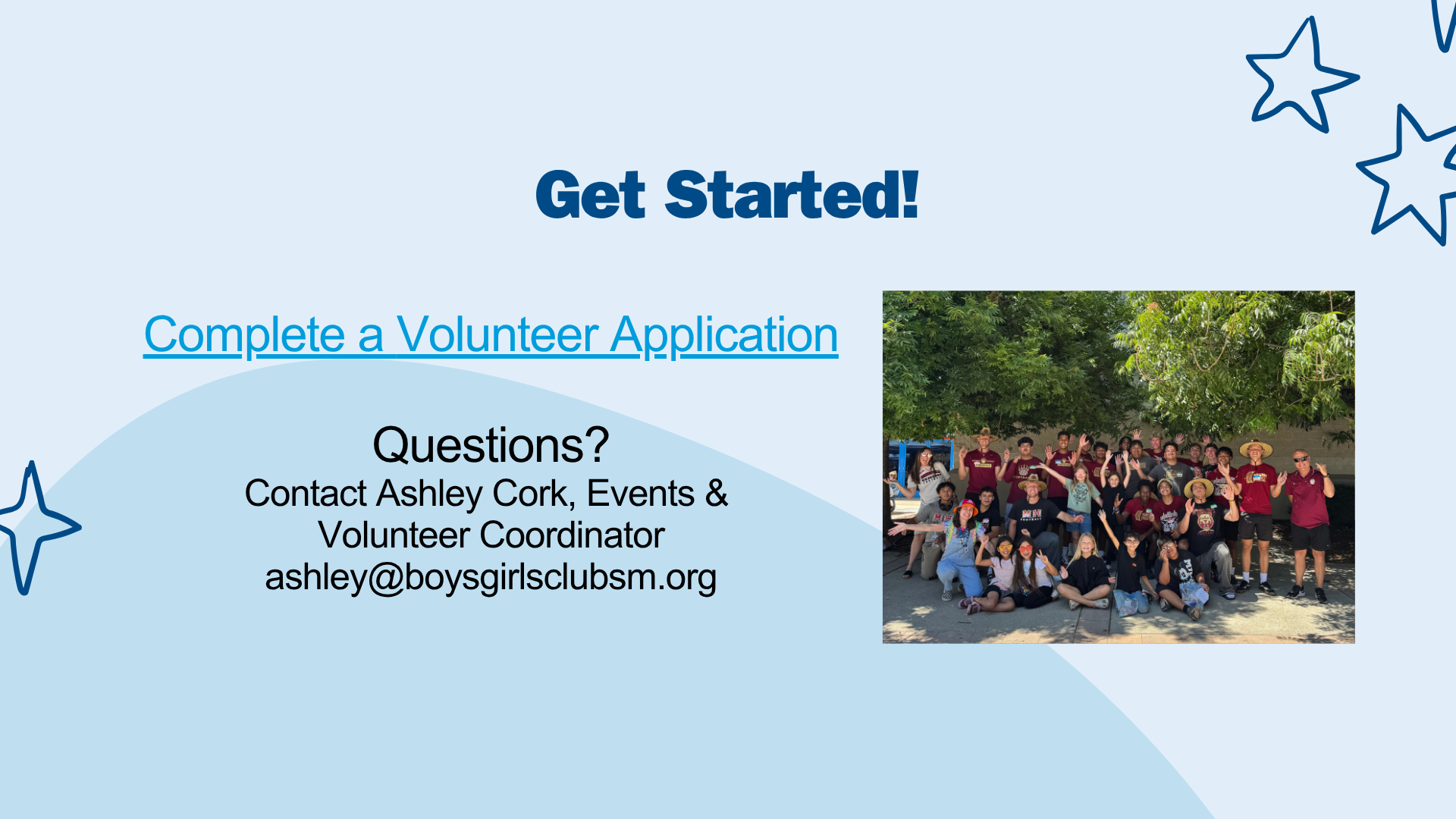 Get Started!

Complete a Volunteer Application

Questions?
Contact Ashley Cork, Events & Volunteer Coordinator
ashley@boysgirlsclubsm.org